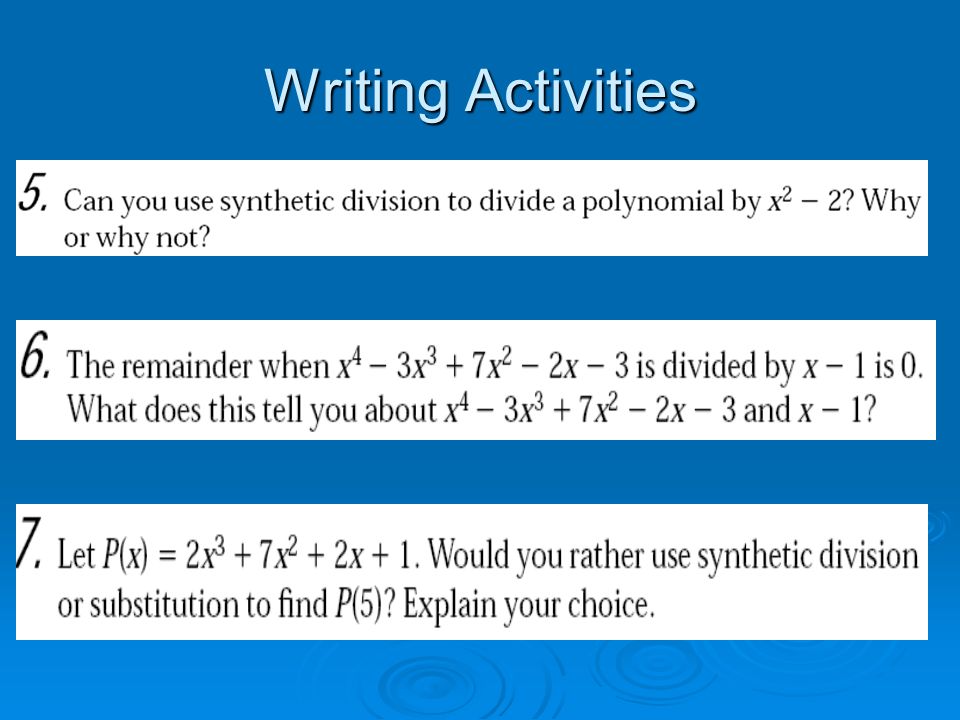 Writing Activities

5. Can you use synthetic division to divide a polynomial by $x^2 - 2$? Why or why not?

6. The remainder when $x^4 - 3x^3 + 7x^2 - 2x - 3$ is divided by $x - 1$ is 0. What does this tell you about $x^4 - 3x^3 + 7x^2 - 2x - 3$ and $x - 1$?

7. Let $P(x) = 2x^3 + 7x^2 + 2x + 1$. Would you rather use synthetic division or substitution to find $P(5)$? Explain your choice.